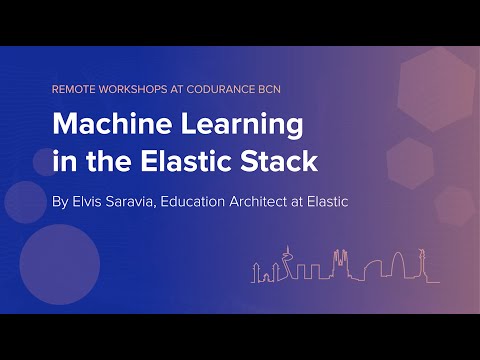 REMOTE WORKSHOPS AT CODURANCE BCN

Machine Learning in the Elastic Stack

By Elvis Saravia, Education Architect at Elastic